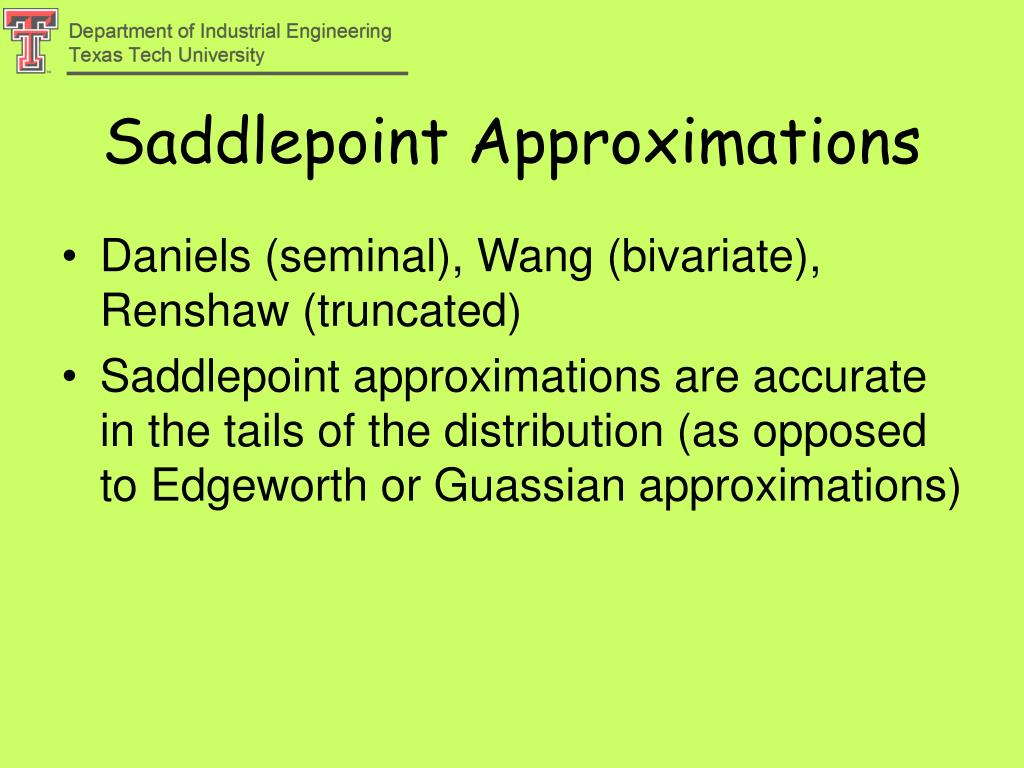 Department of Industrial Engineering
Texas Tech University

Saddlepoint Approximations

• Daniels (seminal), Wang (bivariate), Renshaw (truncated)
• Saddlepoint approximations are accurate in the tails of the distribution (as opposed to Edgeworth or Guassian approximations)